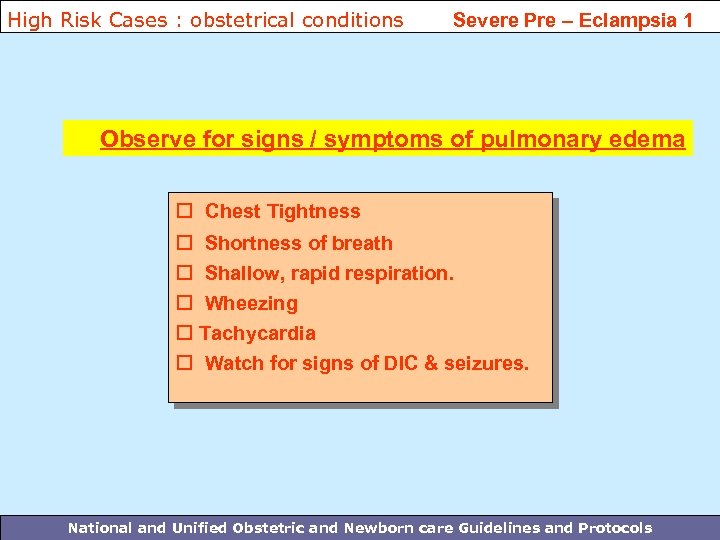 High Risk Cases : obstetrical conditions Severe Pre – Eclampsia 1

Observe for signs / symptoms of pulmonary edema

☐ Chest Tightness
☐ Shortness of breath
☐ Shallow, rapid respiration.
☐ Wheezing
☐ Tachycardia
☐ Watch for signs of DIC & seizures.

National and Unified Obstetric and Newborn care Guidelines and Protocols